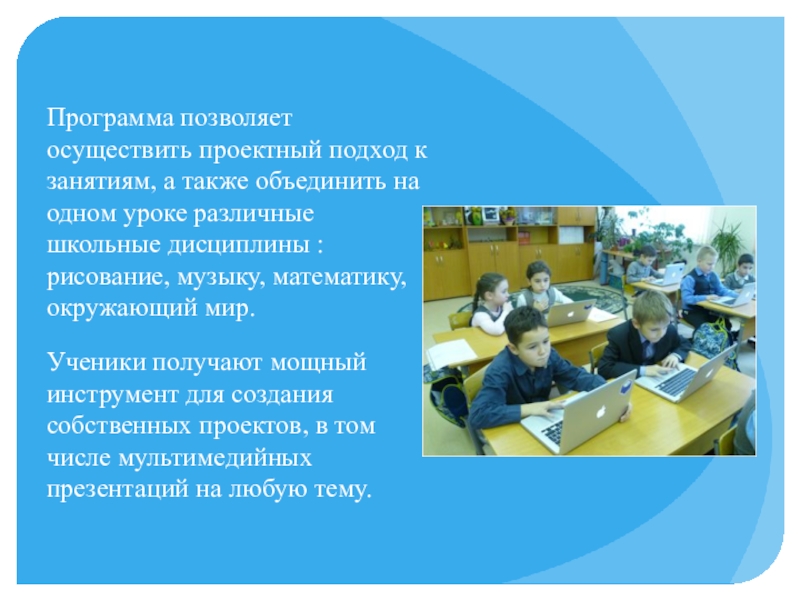 Программа позволяет осуществить проектный подход к занятиям, а также объединить на одном уроке различные школьные дисциплины : рисование, музыку, математику, окружающий мир.

Ученики получают мощный инструмент для создания собственных проектов, в том числе мультимедийных презентаций на любую тему.